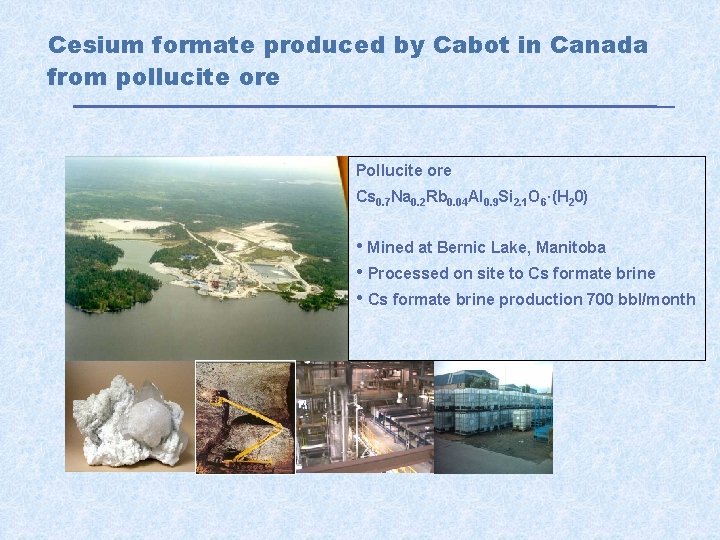 Cesium formate produced by Cabot in Canada from pollucite ore

Pollucite ore

$Cs_{0.7}Na_{0.2}Rb_{0.04}Al_{0.9}Si_{2.1}O_6 \cdot (H_20)$

• Mined at Bernic Lake, Manitoba
• Processed on site to Cs formate brine
• Cs formate brine production 700 bbl/month